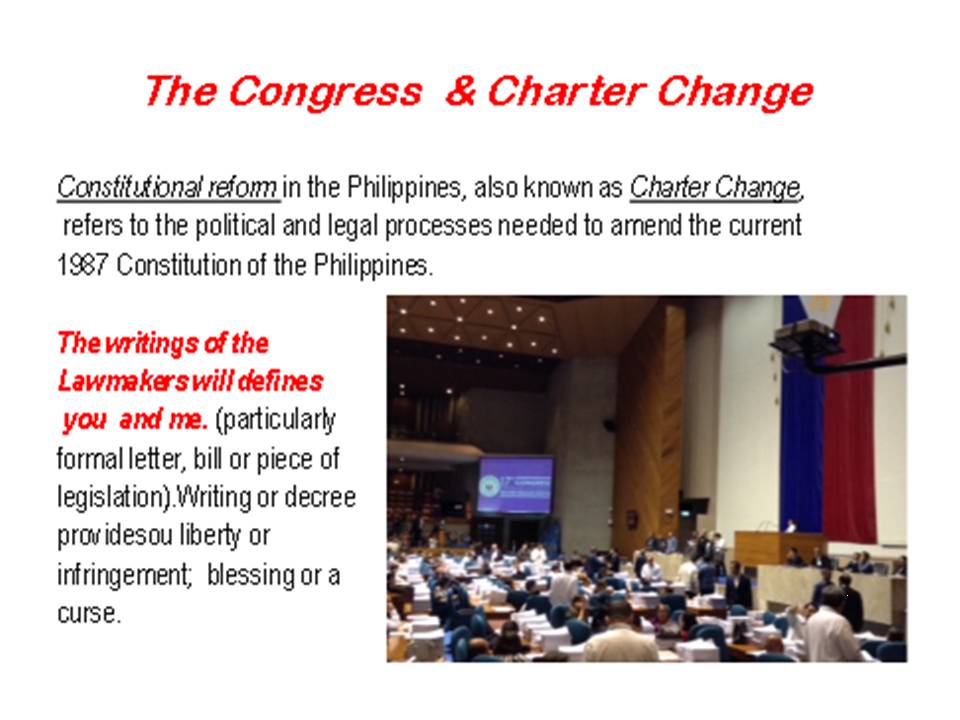 The Congress & Charter Change

Constitutional reform in the Philippines, also known as Charter Change, refers to the political and legal processes needed to amend the current 1987 Constitution of the Philippines.

The writings of the Lawmakers will defines you and me. (particularly formal letter, bill or piece of legislation).Writing or decree providesou liberty or infringement; blessing or a curse.